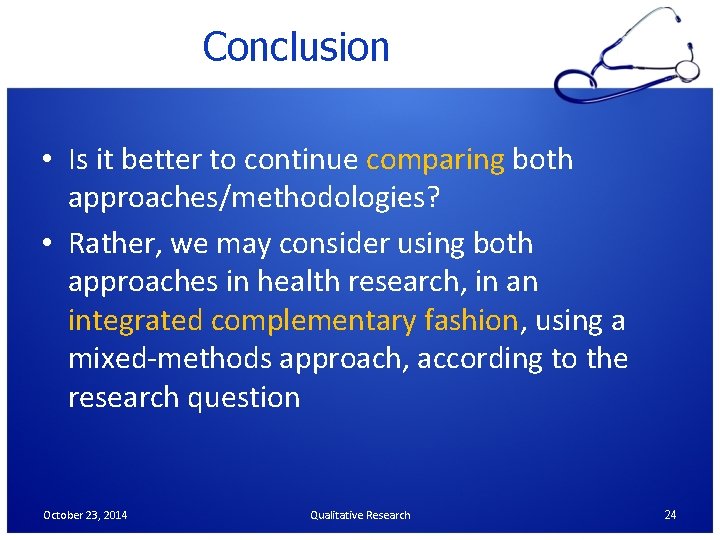 Conclusion

• Is it better to continue comparing both approaches/methodologies?

• Rather, we may consider using both approaches in health research, in an integrated complementary fashion, using a mixed-methods approach, according to the research question

October 23, 2014 Qualitative Research 24